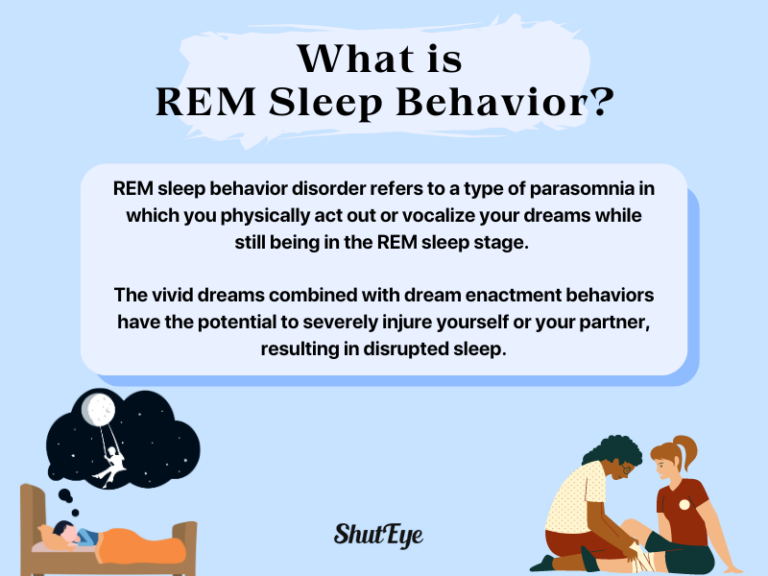 What is
REM Sleep Behavior?

REM sleep behavior disorder refers to a type of parasomnia in which you physically act out or vocalize your dreams while still being in the REM sleep stage.

The vivid dreams combined with dream enactment behaviors have the potential to severely injure yourself or your partner, resulting in disrupted sleep.

ShutEye